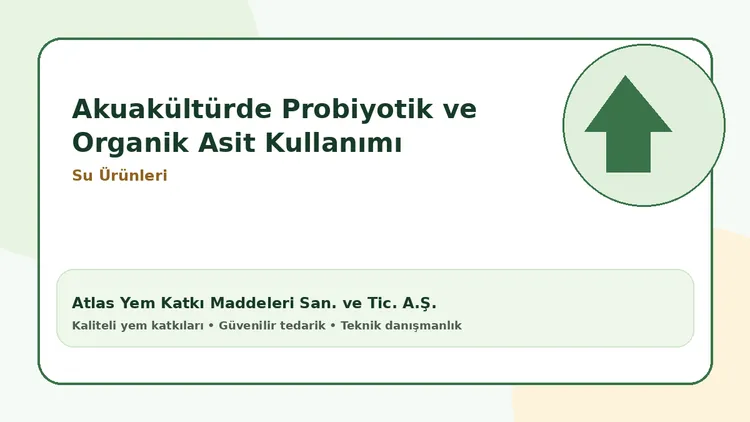 Akuakültürde Probiyotik ve Organik Asit Kullanımı

Su Ürünleri

Atlas Yem Katkı Maddeleri San. ve Tic. A.Ş.

Kaliteli yem katkıları • Güvenilir tedarik • Teknik danışmanlık